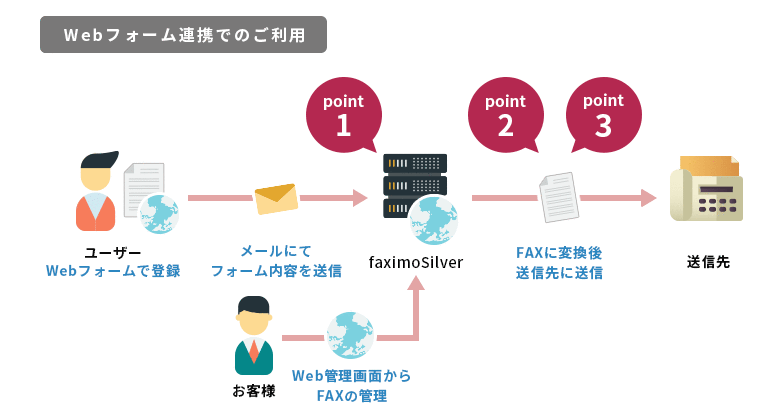 Webフォーム連携でのご利用

point
1

point
2

point
3

ユーザー
Webフォームで登録

メールにて
フォーム内容を送信

faximoSilver

FAXに変換後
送信先に送信

送信先

お客様

Web管理画面から
FAXの管理